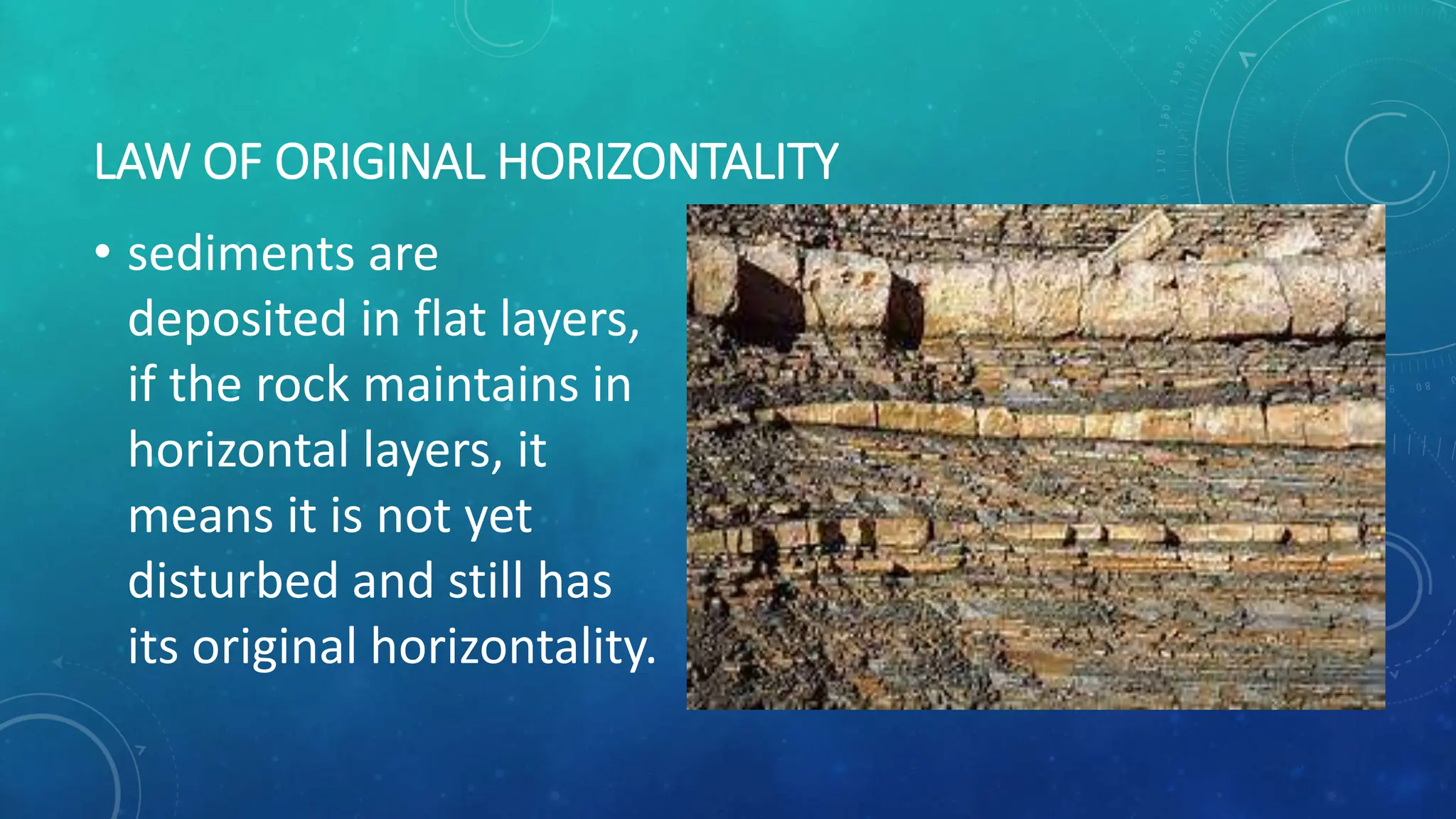 LAW OF ORIGINAL HORIZONTALITY

• sediments are deposited in flat layers, if the rock maintains in horizontal layers, it means it is not yet disturbed and still has its original horizontality.